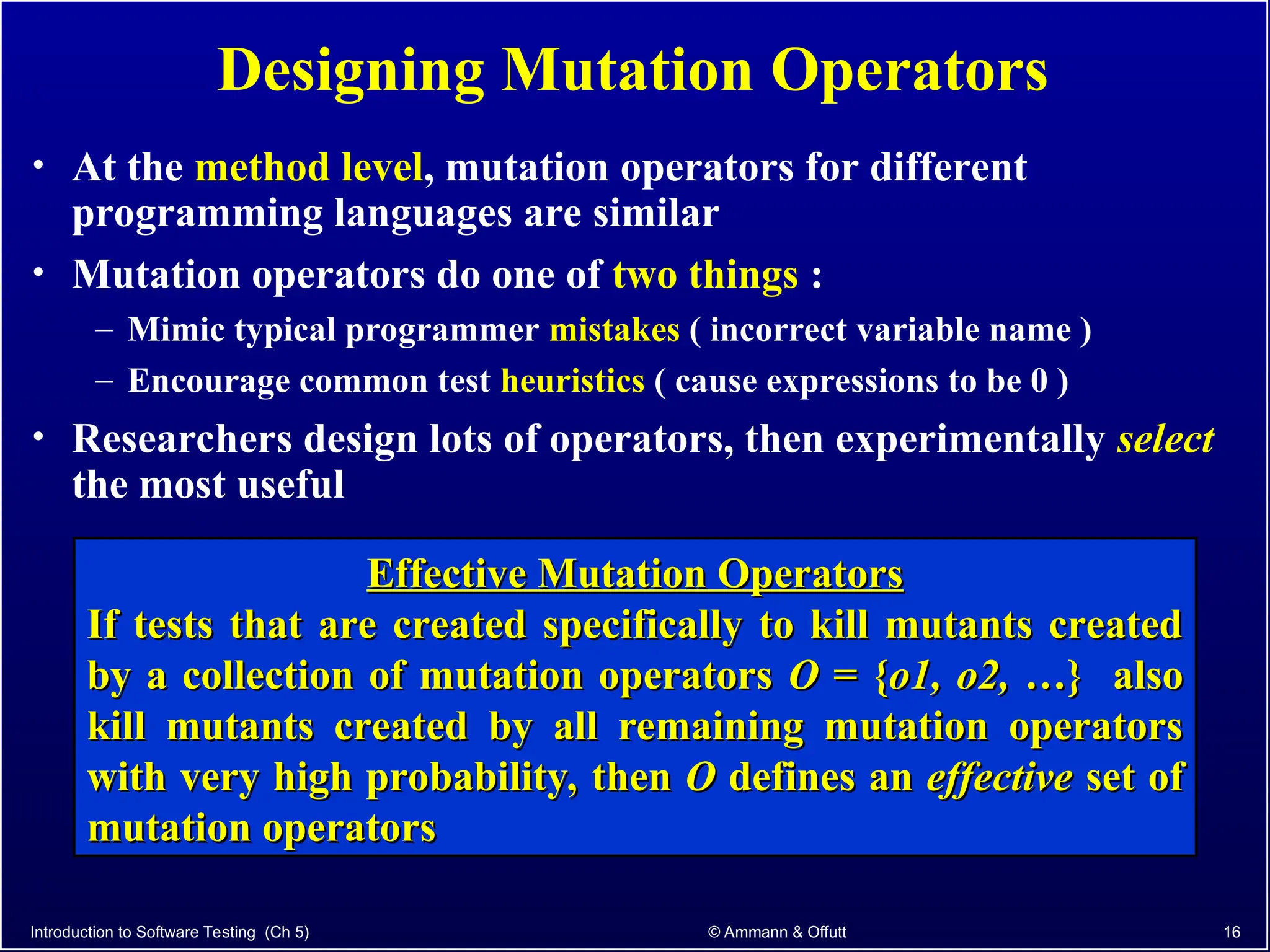 Designing Mutation Operators

• At the method level, mutation operators for different programming languages are similar

• Mutation operators do one of two things :

– Mimic typical programmer mistakes ( incorrect variable name )

– Encourage common test heuristics ( cause expressions to be 0 )

• Researchers design lots of operators, then experimentally select the most useful

Effective Mutation Operators

If tests that are created specifically to kill mutants created by a collection of mutation operators $O = \{o1, o2, \ldots\}$ also kill mutants created by all remaining mutation operators with very high probability, then $O$ defines an effective set of mutation operators

Introduction to Software Testing (Ch 5)

© Ammann & Offutt

16